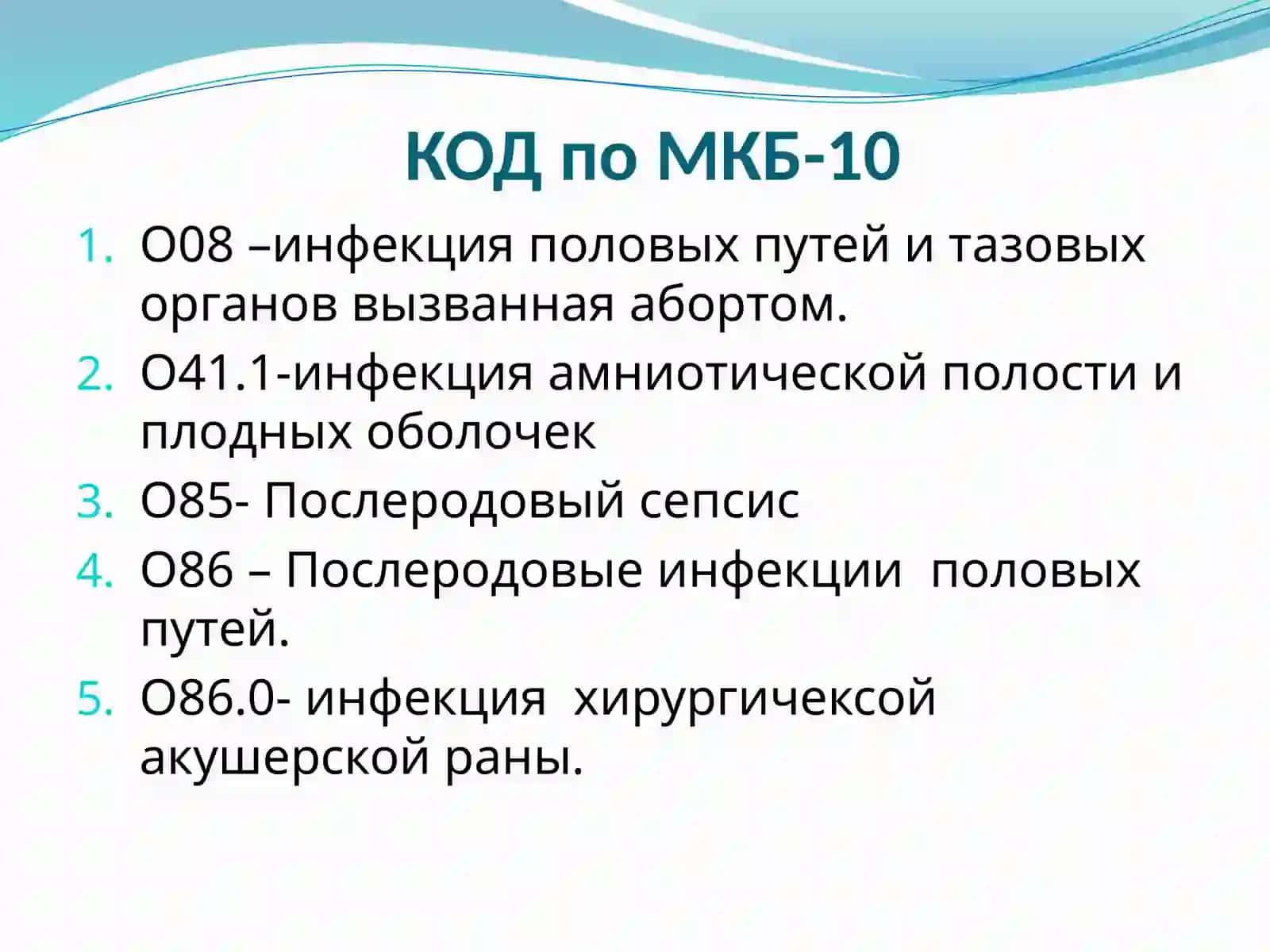 КОД по МКБ-10

1. О08 –инфекция половых путей и тазовых органов вызванная абортом.
2. О41.1-инфекция амниотической полости и плодных оболочек
3. О85- Послеродовый сепсис
4. О86 – Послеродовые инфекции  половых путей.
5. О86.0- инфекция  хирургичексой акушерской раны.